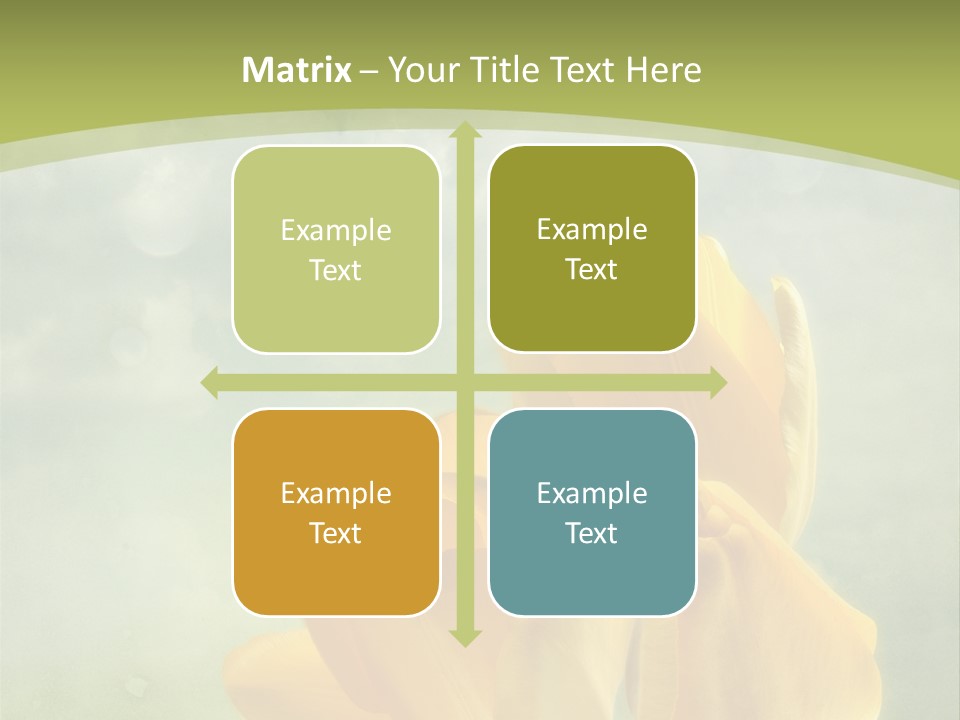 Matrix – Your Title Text Here

Example Text

Example Text

Example Text

Example Text